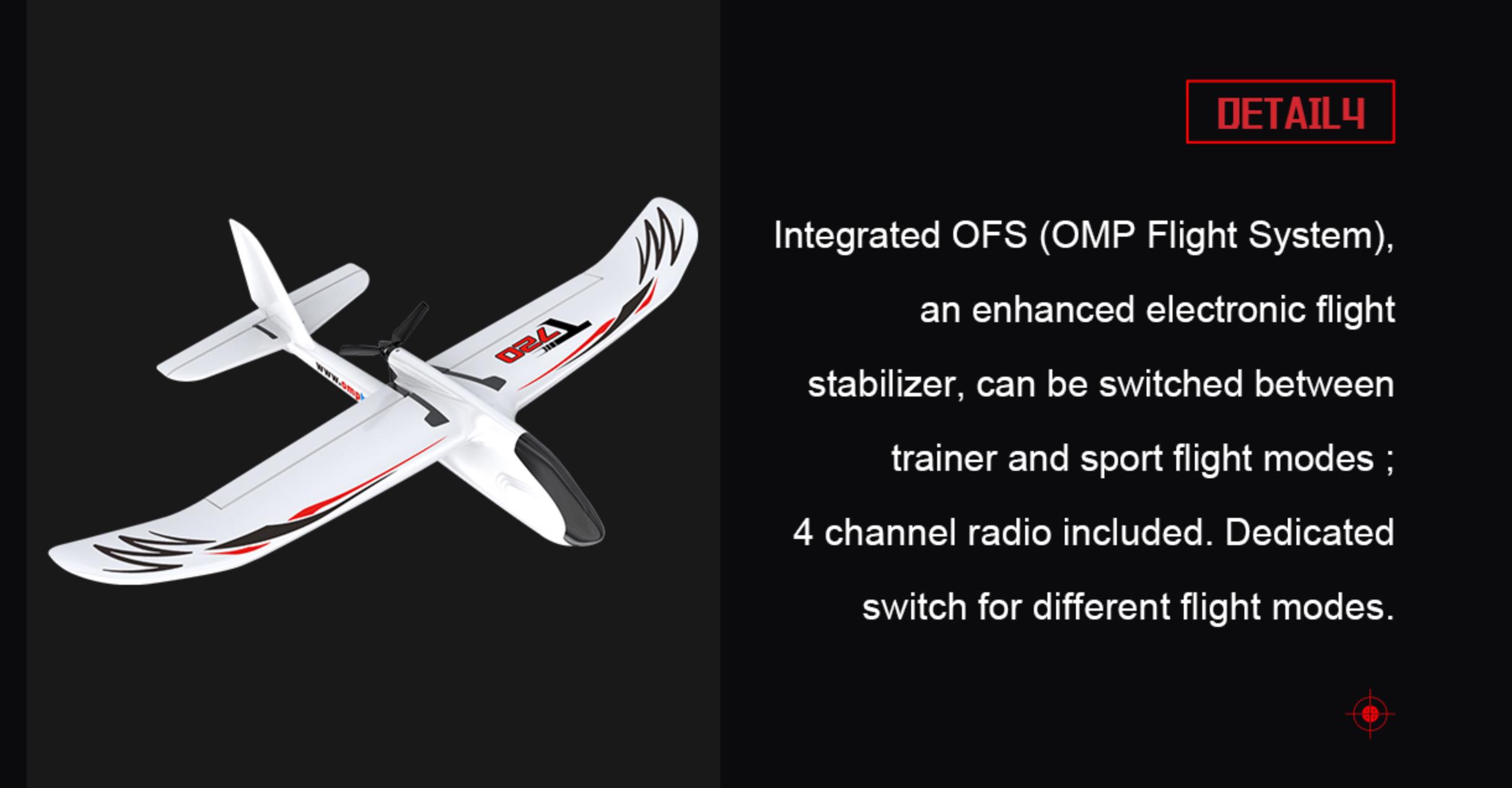 T720

www.omp

DETAIL4

Integrated OFS (OMP Flight System), an enhanced electronic flight stabilizer, can be switched between trainer and sport flight modes ; 4 channel radio included. Dedicated switch for different flight modes.